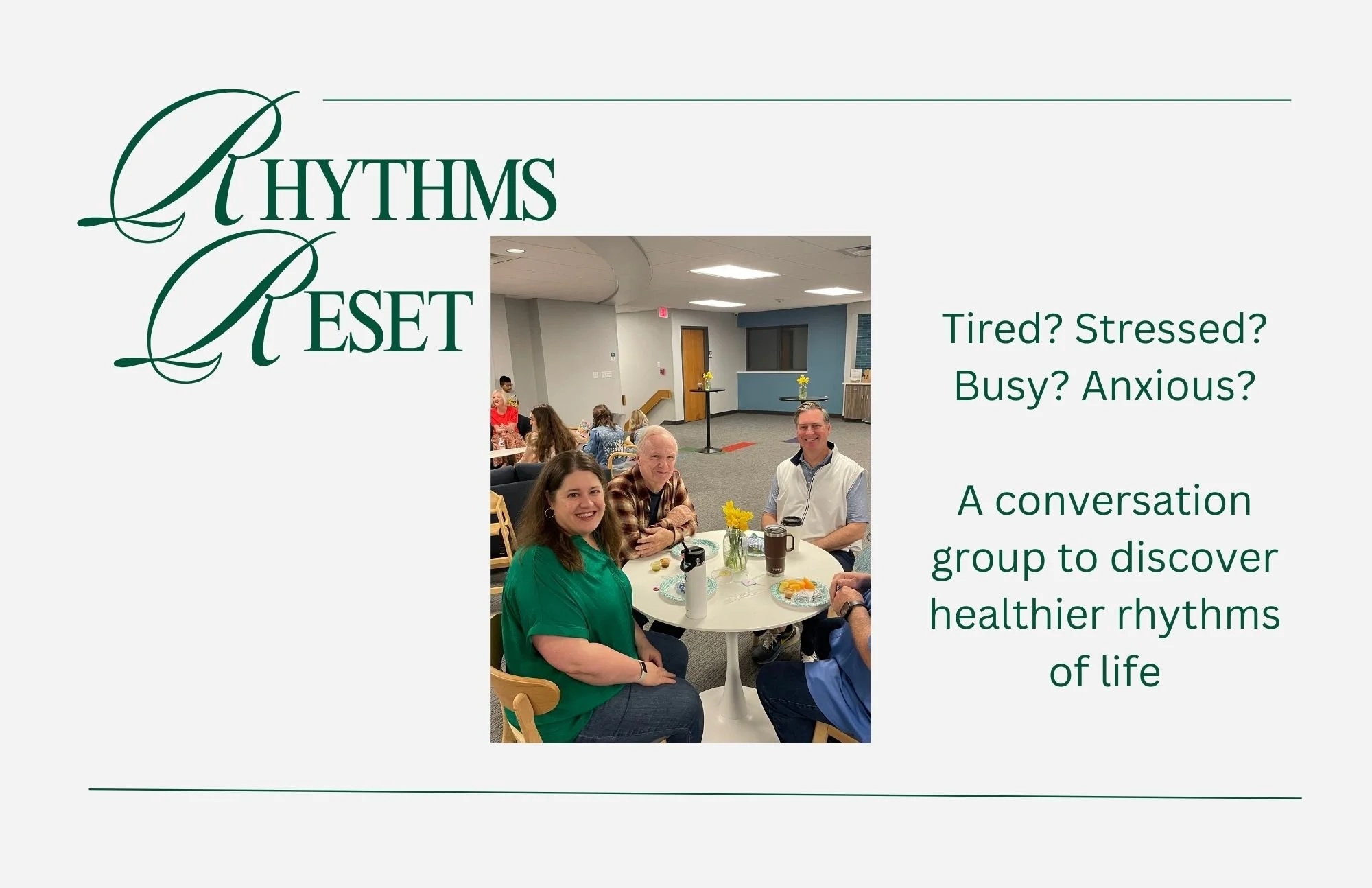 RHYTHMS RESET

Tired? Stressed? Busy? Anxious?

A conversation group to discover healthier rhythms of life